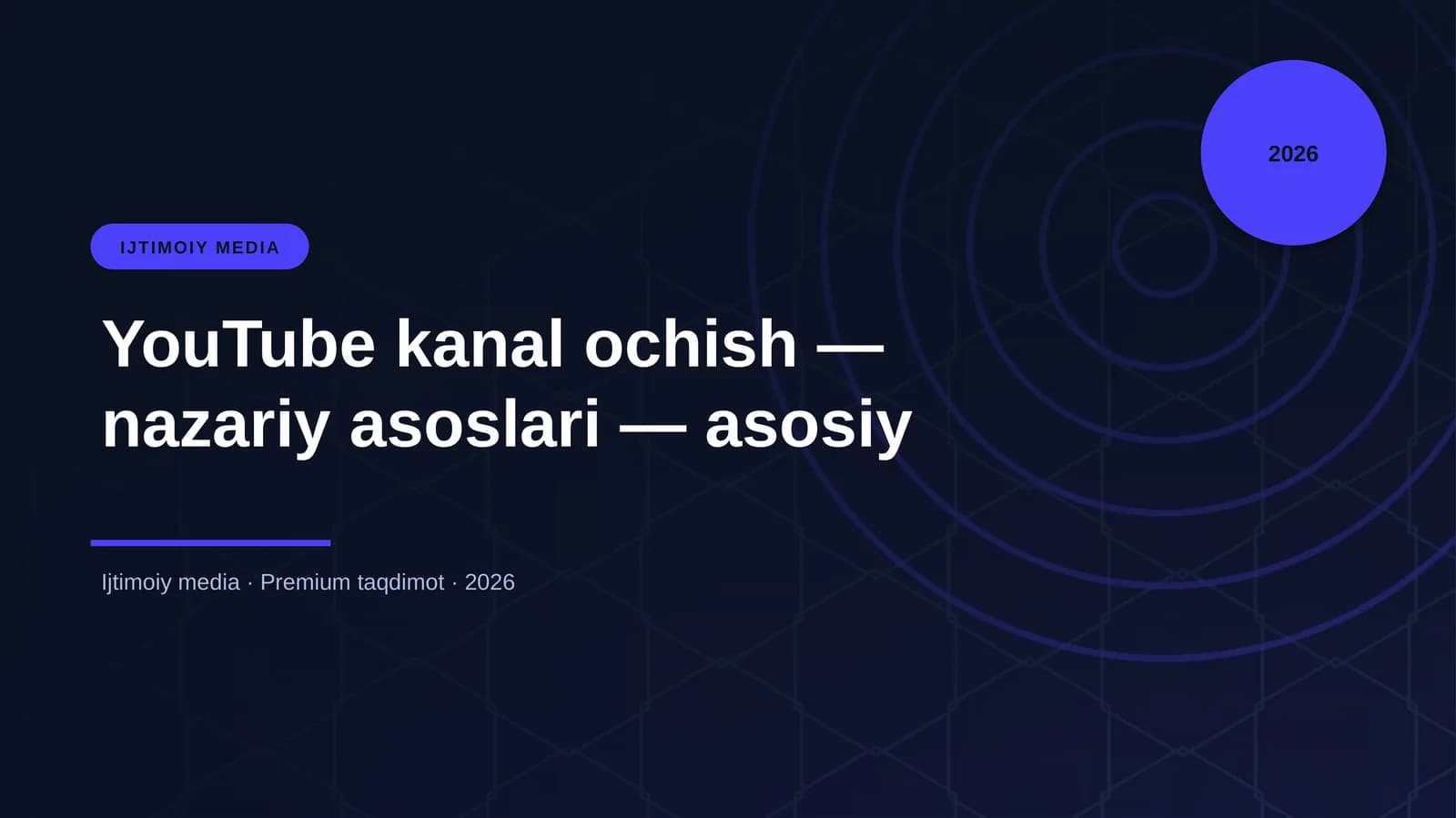 2026

IJTIMOIY MEDIA

YouTube kanal ochish — nazariy asoslari — asosiy

Ijtimoiy media · Premium taqdimot · 2026